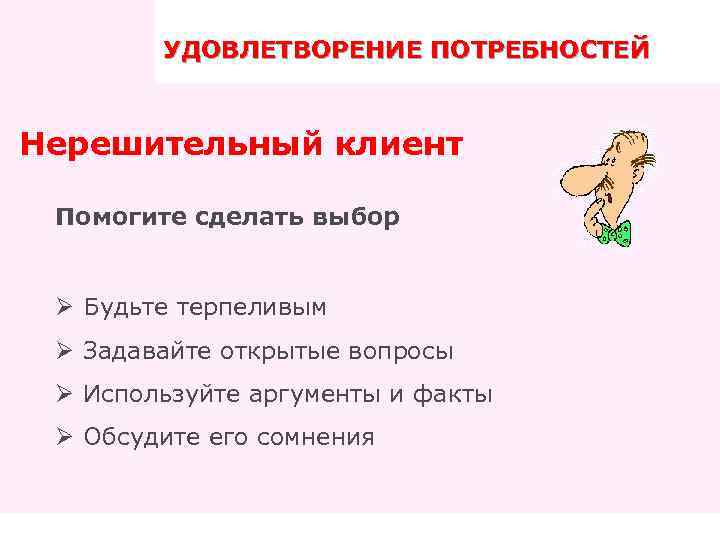 УДОВЛЕТВОРЕНИЕ ПОТРЕБНОСТЕЙ

Нерешительный клиент

Помогите сделать выбор

➢ Будьте терпеливым
➢ Задавайте открытые вопросы
➢ Используйте аргументы и факты
➢ Обсудите его сомнения